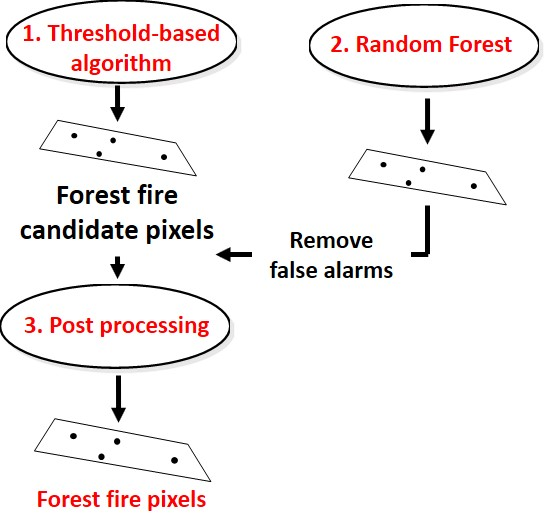 1. Threshold-based algorithm

2. Random Forest

Forest fire candidate pixels

Remove false alarms

3. Post processing

Forest fire pixels